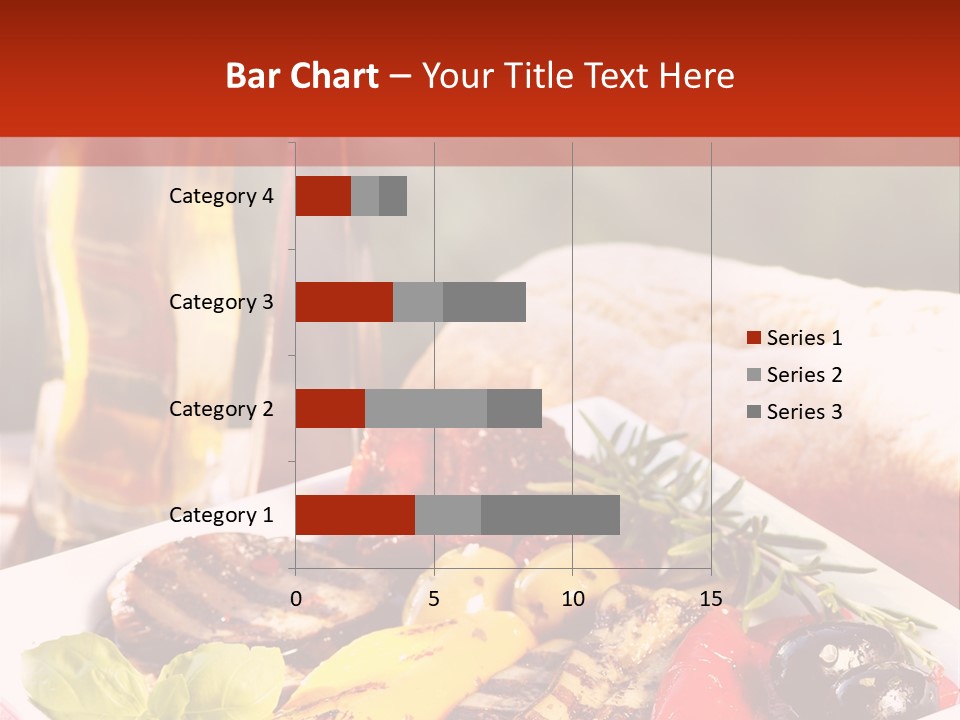 Bar Chart – Your Title Text Here

Category 4
Category 3
Category 2
Category 1

0
5
10
15

Series 1
Series 2
Series 3